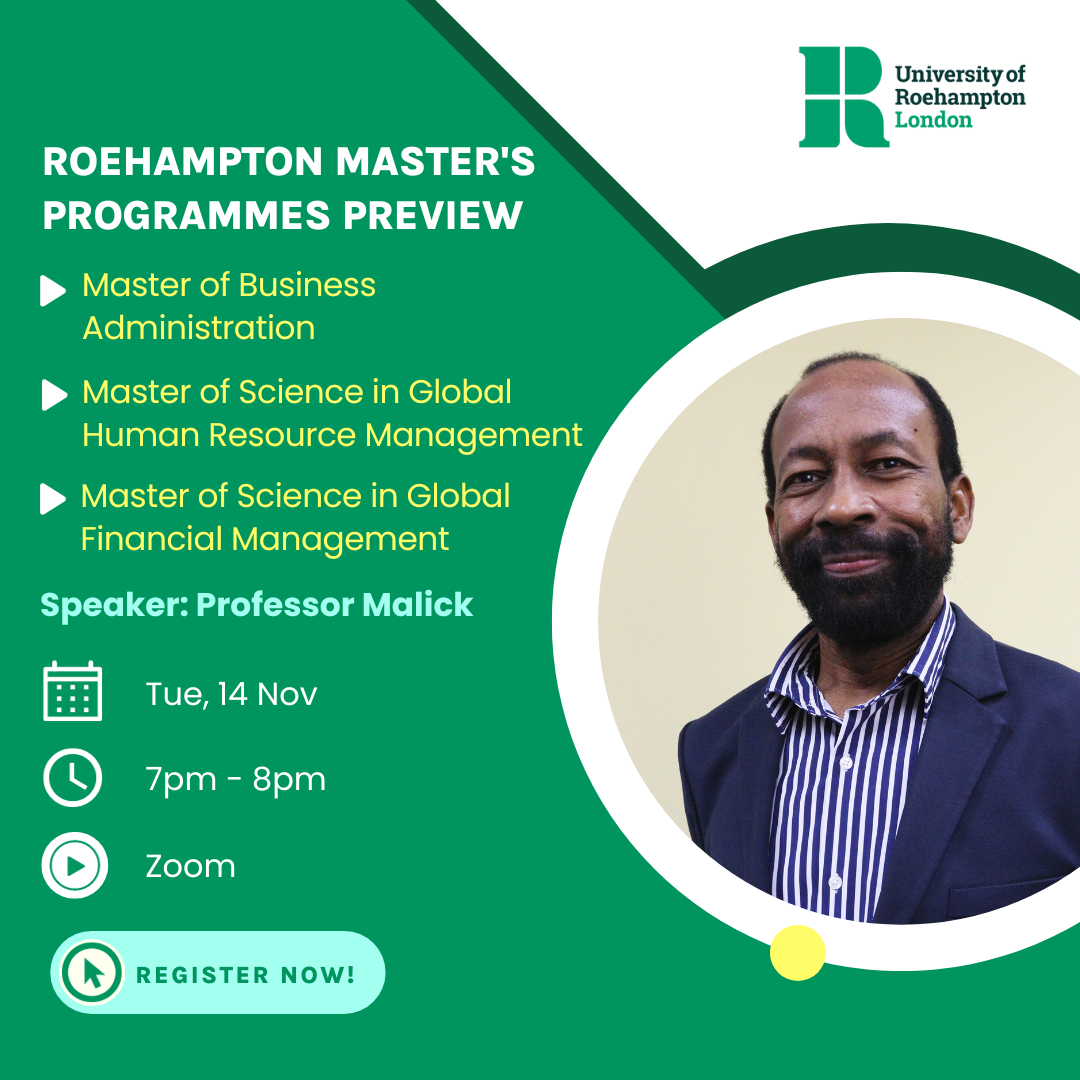 University of Roehampton London

ROEHAMPTON MASTER'S PROGRAMMES PREVIEW

Master of Business Administration

Master of Science in Global Human Resource Management

Master of Science in Global Financial Management

Speaker: Professor Malick

Tue, 14 Nov

7pm - 8pm

Zoom

REGISTER NOW!